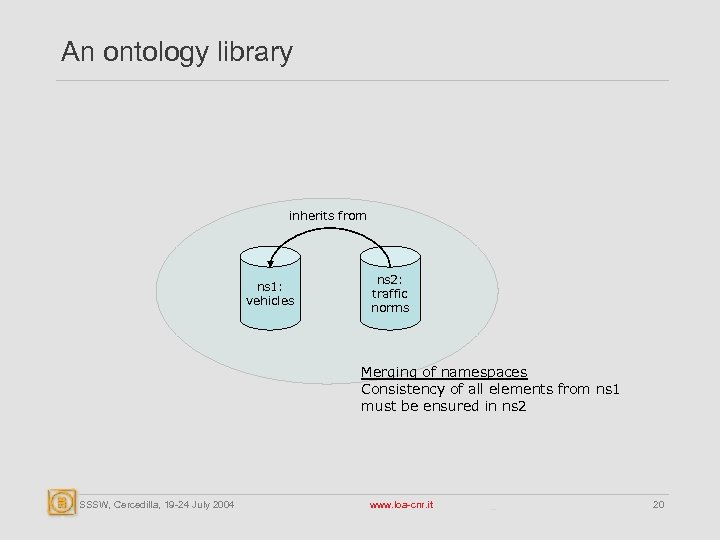 An ontology library

inherits from

ns1: vehicles

ns2: traffic norms

Merging of namespaces
Consistency of all elements from ns1 must be ensured in ns2

SSSW, Cercedilla, 19-24 July 2004

www.loa-cnr.it

20